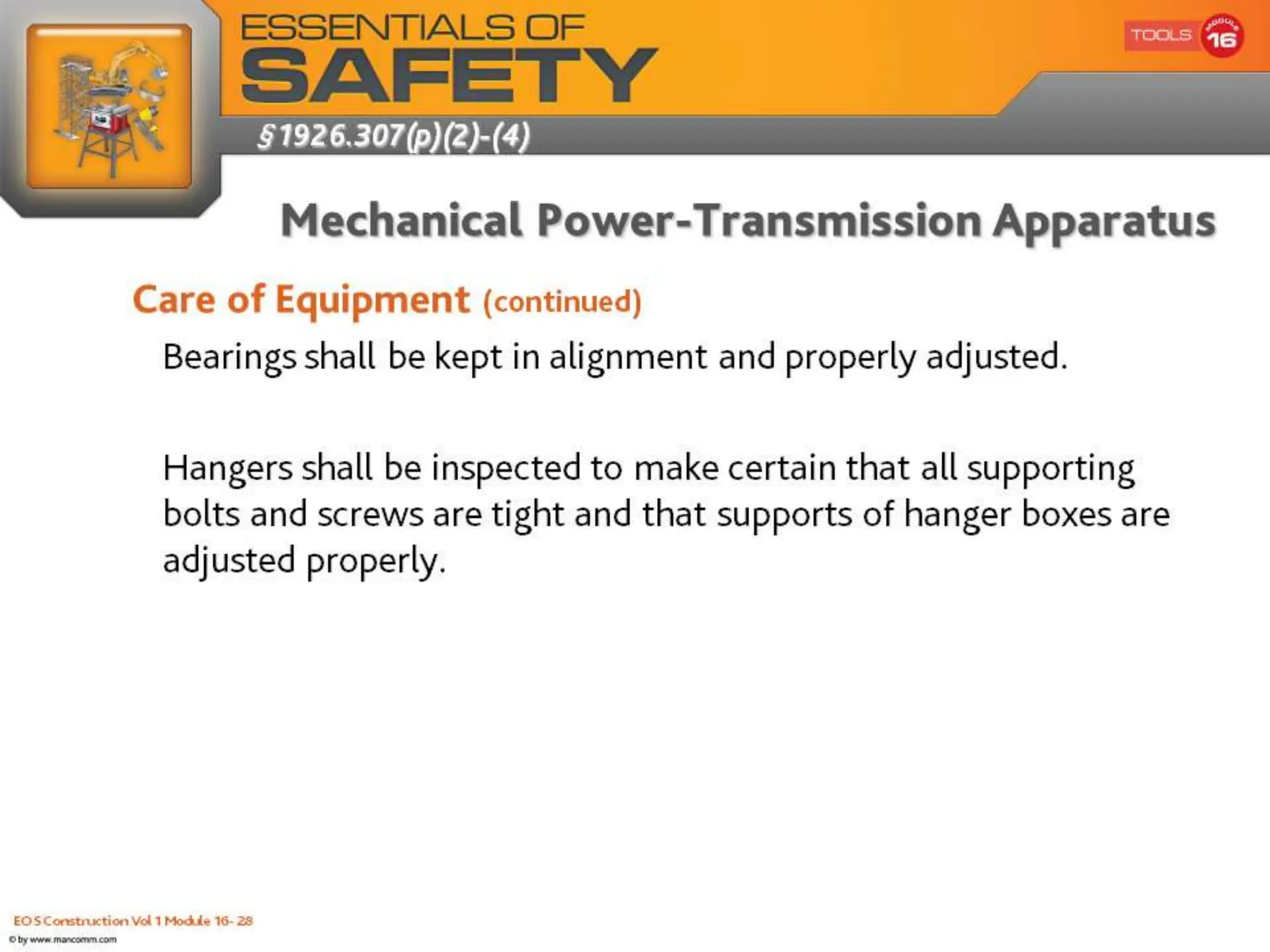 ESSENTIALS OF
SAFETY

TOOLS MODULE 16

§1926.307(p)(2)-(4)

Mechanical Power-Transmission Apparatus

Care of Equipment (continued)

Bearings shall be kept in alignment and properly adjusted.

Hangers shall be inspected to make certain that all supporting bolts and screws are tight and that supports of hanger boxes are adjusted properly.

EOS Construction Vol 1 Module 16- 28

© by www.mancomm.com